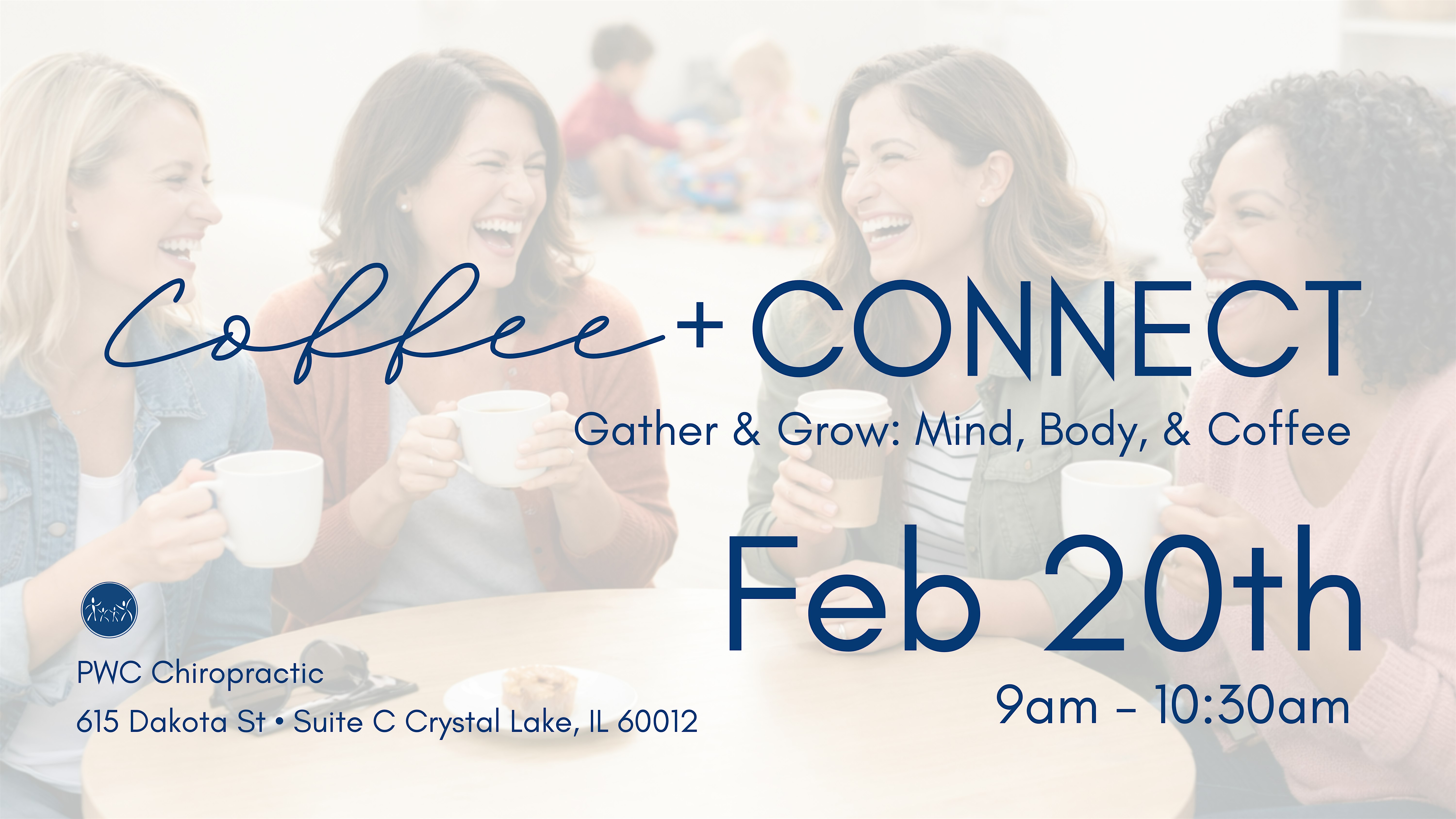 Coffee + CONNECT

Gather & Grow: Mind, Body, & Coffee

Feb 20th

9am - 10:30am

PWC Chiropractic

615 Dakota St • Suite C Crystal Lake, IL 60012